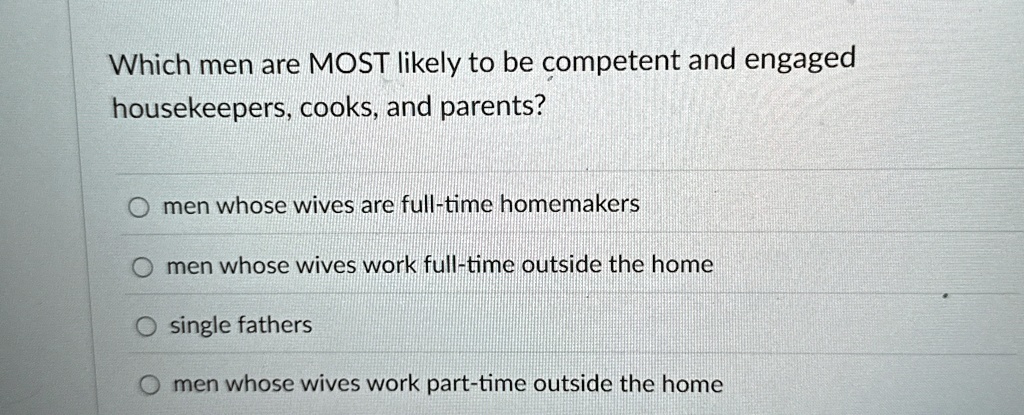 Which men are MOST likely to be competent and engaged housekeepers, cooks, and parents?

men whose wives are full-time homemakers

men whose wives work full-time outside the home

single fathers

men whose wives work part-time outside the home